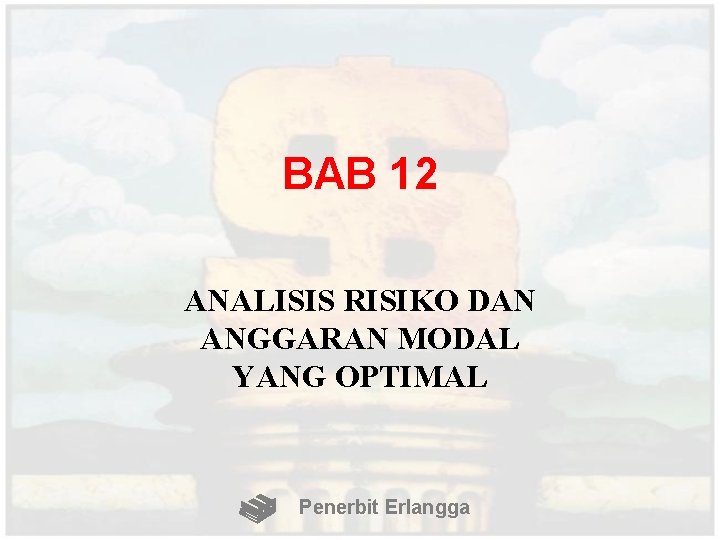 BAB 12

ANALISIS RISIKO DAN ANGGARAN MODAL YANG OPTIMAL

Penerbit Erlangga